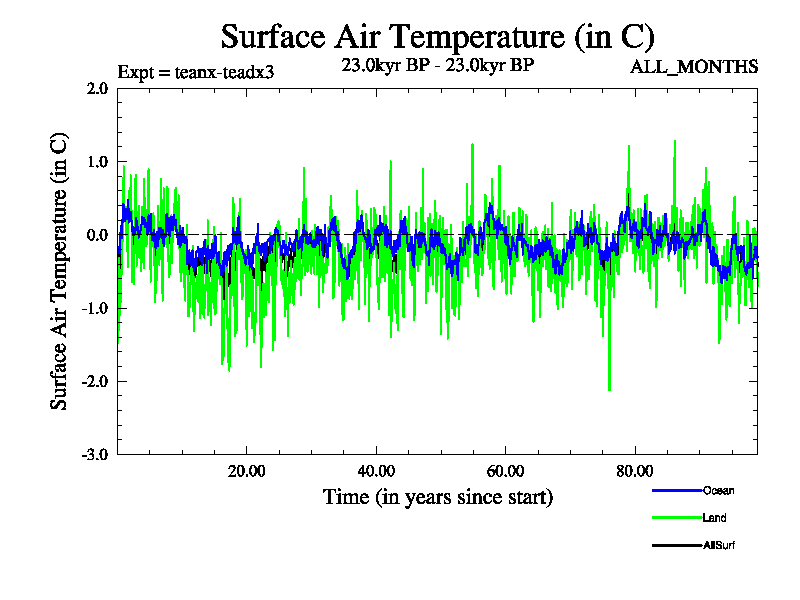 Surface Air Temperature (in C)

Expt = teanx-teadx3

23.0kyr BP - 23.0kyr BP

ALL_MONTHS

Surface Air Temperature (in C)

2.0
1.0
0.0
-1.0
-2.0
-3.0

20.00
40.00
60.00
80.00

Time (in years since start)

Ocean
Land
AllSurf